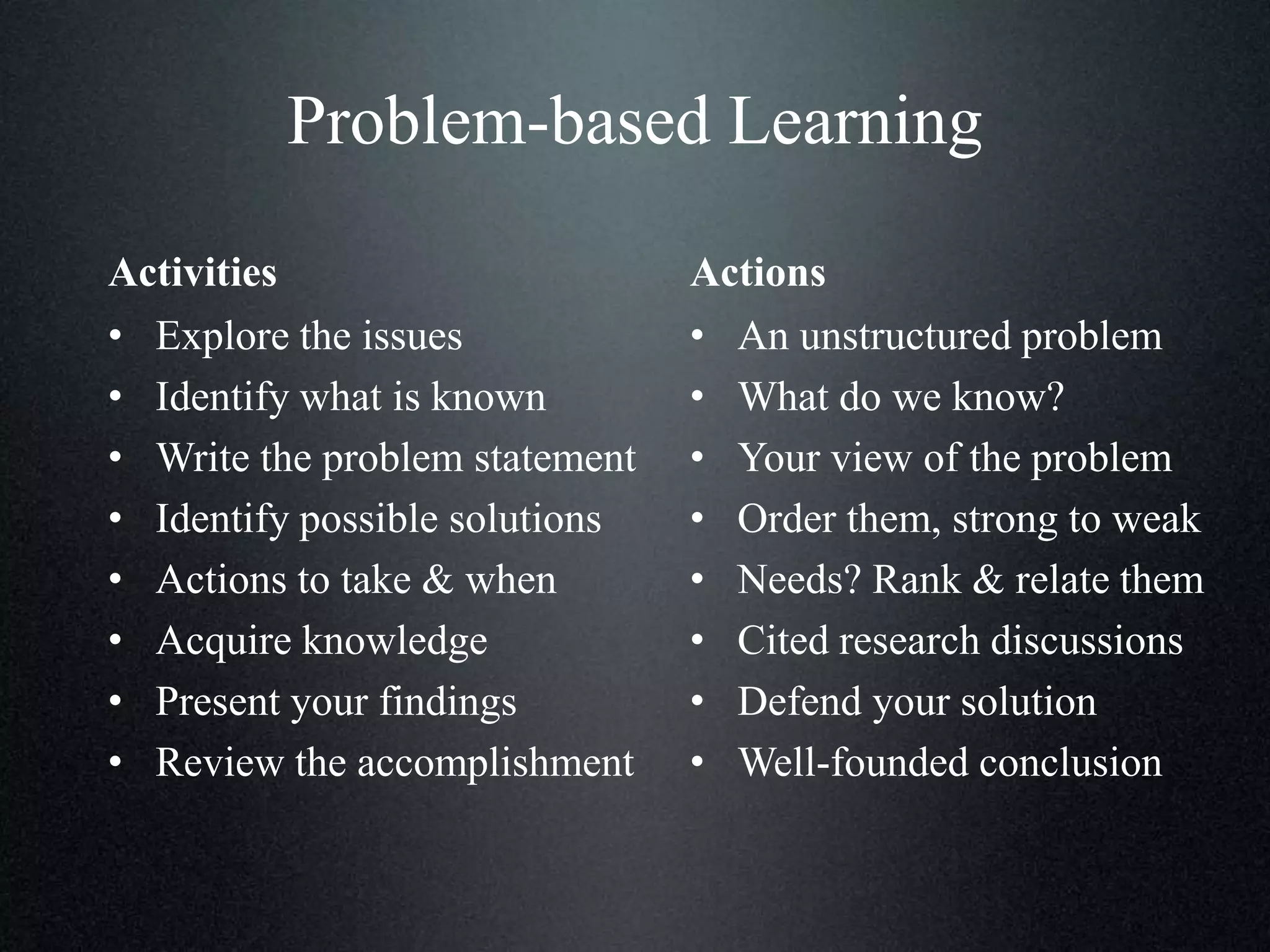 Problem-based Learning

Activities
• Explore the issues
• Identify what is known
• Write the problem statement
• Identify possible solutions
• Actions to take & when
• Acquire knowledge
• Present your findings
• Review the accomplishment

Actions
• An unstructured problem
• What do we know?
• Your view of the problem
• Order them, strong to weak
• Needs? Rank & relate them
• Cited research discussions
• Defend your solution
• Well-founded conclusion